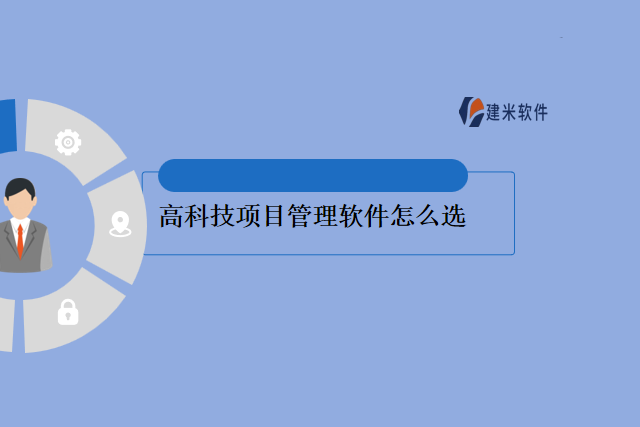 建米软件

高科技项目管理软件怎么选